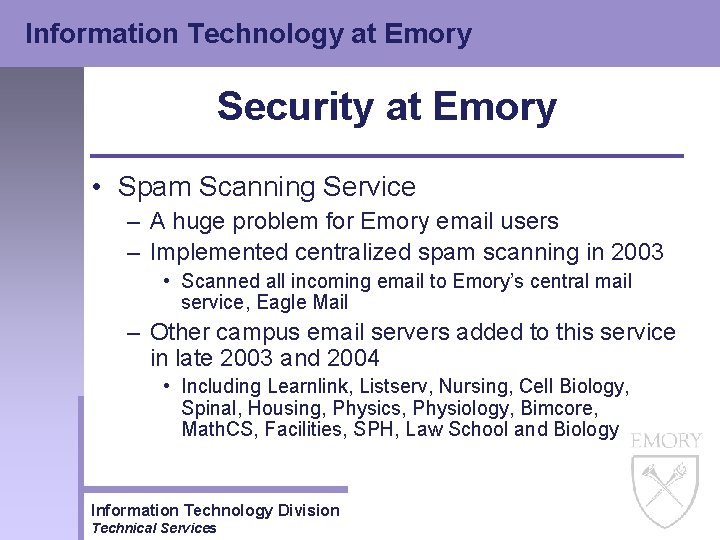 Information Technology at Emory

Security at Emory

• Spam Scanning Service
– A huge problem for Emory email users
– Implemented centralized spam scanning in 2003
• Scanned all incoming email to Emory's central mail service, Eagle Mail
– Other campus email servers added to this service in late 2003 and 2004
• Including Learnlink, Listserv, Nursing, Cell Biology, Spinal, Housing, Physics, Physiology, Bimcore, MathCS, Facilities, SPH, Law School and Biology

EMORY

Information Technology Division
Technical Services